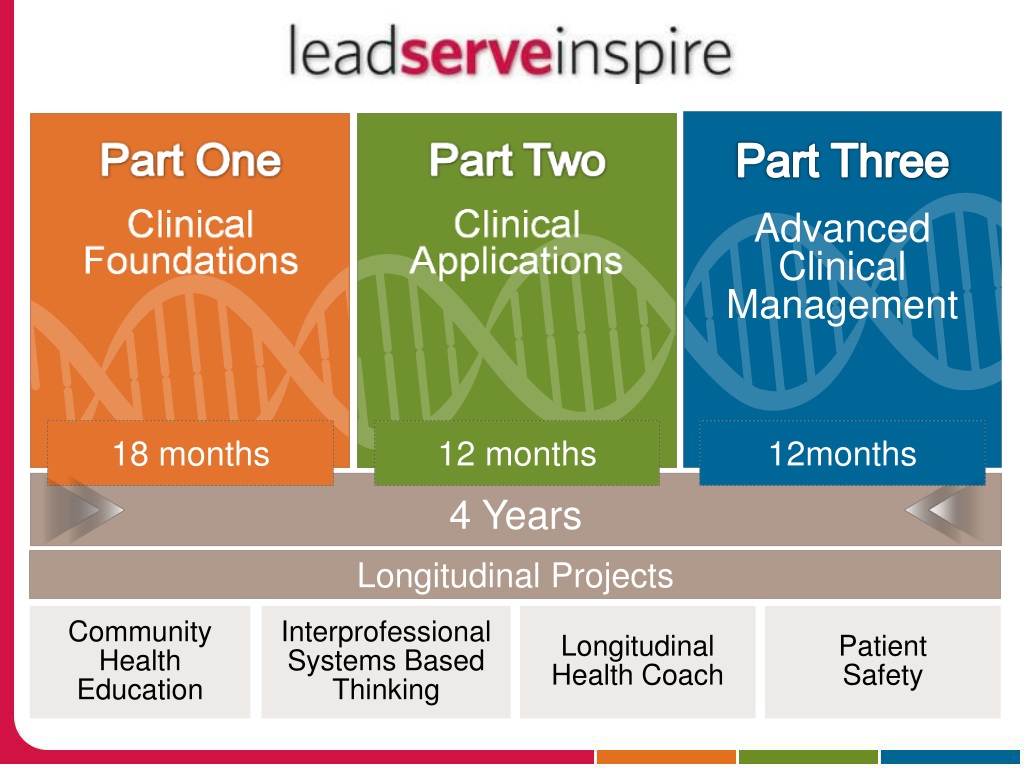 leadserveinspire

Part One
Clinical Foundations
18 months

Part Two
Clinical Applications
12 months

Part Three
Advanced Clinical Management
12months

4 Years

Longitudinal Projects

Community Health Education

Interprofessional Systems Based Thinking

Longitudinal Health Coach

Patient Safety